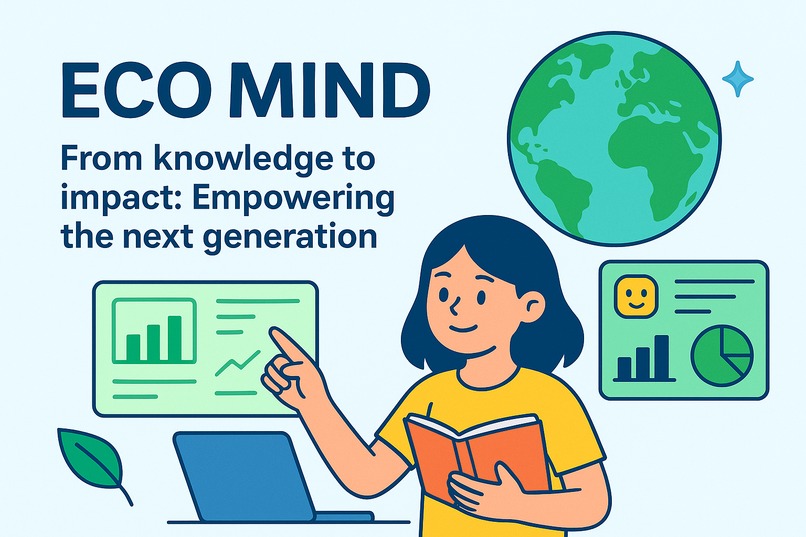 ECO MIND

From knowledge to impact: Empowering the next generation